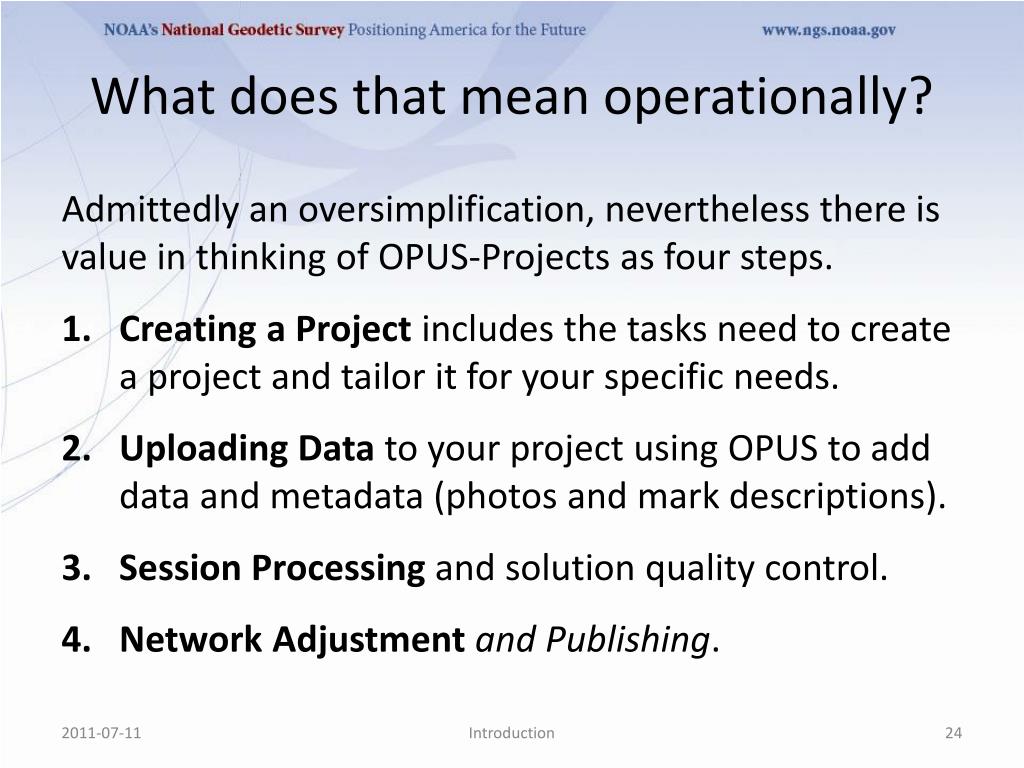 NOAA's National Geodetic Survey Positioning America for the Future www.ngs.noaa.gov

What does that mean operationally?

Admittedly an oversimplification, nevertheless there is value in thinking of OPUS-Projects as four steps.

1. Creating a Project includes the tasks need to create a project and tailor it for your specific needs.

2. Uploading Data to your project using OPUS to add data and metadata (photos and mark descriptions).

3. Session Processing and solution quality control.

4. Network Adjustment and Publishing.

2011-07-11 Introduction 24